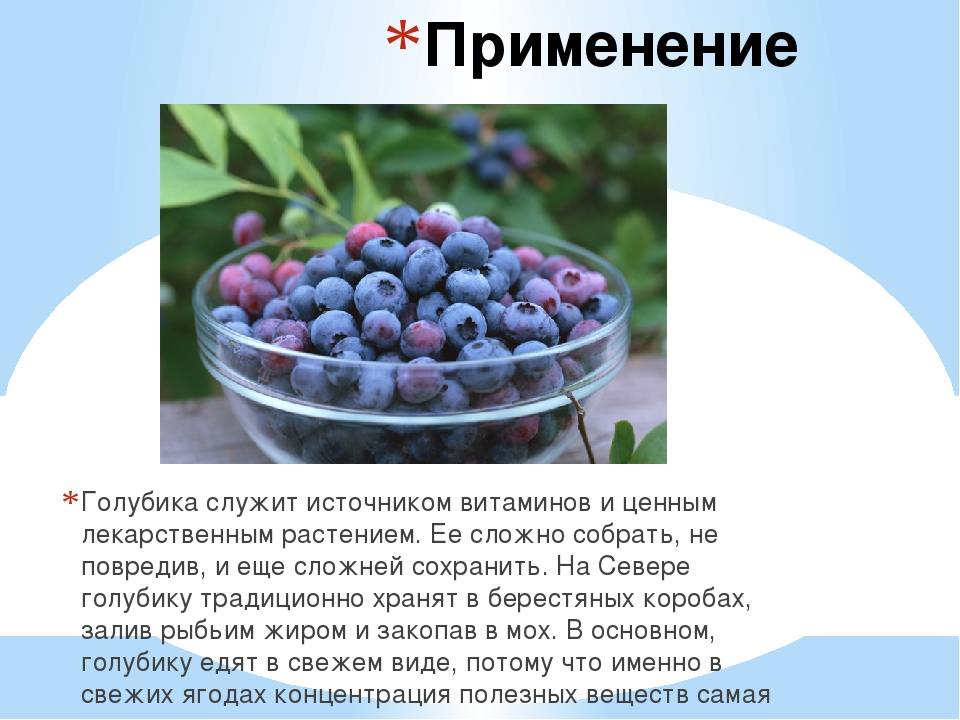 *Применение

*Голубика служит источником витаминов и ценным лекарственным растением. Ее сложно собрать, не повредив, и еще сложней сохранить. На Севере голубику традиционно хранят в берестяных коробах, залив рыбьим жиром и закопав в мох. В основном, голубику едят в свежем виде, потому что именно в свежих ягодах концентрация полезных веществ самая